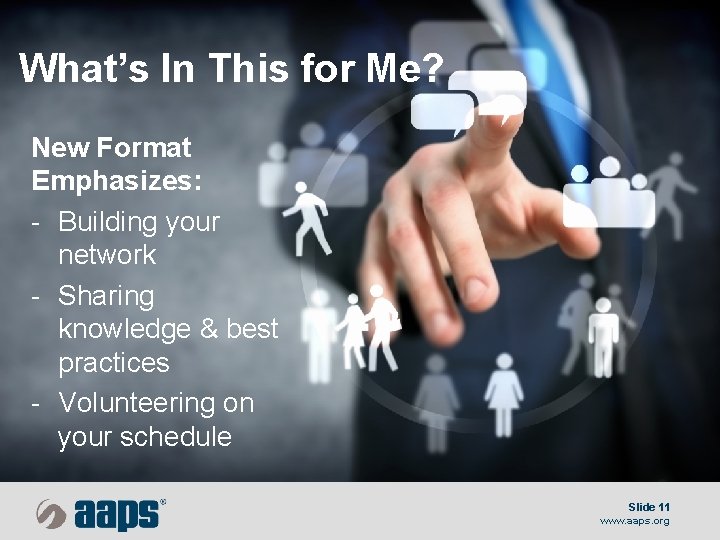 What's In This for Me?

New Format Emphasizes:

- Building your network
- Sharing knowledge & best practices
- Volunteering on your schedule

aaps®

Slide 11
www.aaps.org